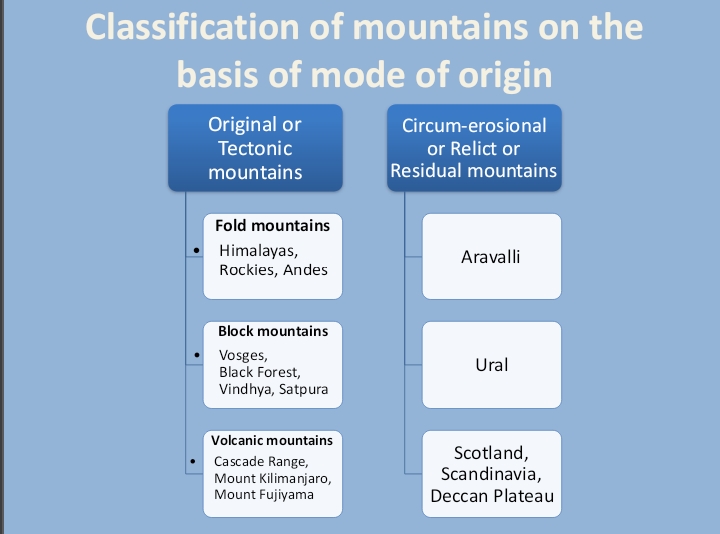 Classification of mountains on the basis of mode of origin

Original or Tectonic mountains

Fold mountains
• Himalayas, Rockies, Andes

Block mountains
• Vosges, Black Forest, Vindhya, Satpura

Volcanic mountains
• Cascade Range, Mount Kilimanjaro, Mount Fujiyama

Circum-erosional or Relict or Residual mountains

Aravalli

Ural

Scotland, Scandinavia, Deccan Plateau